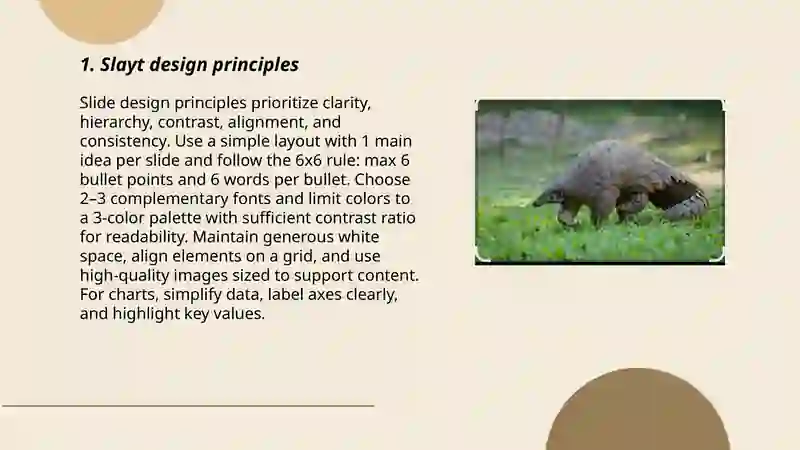 1. Slayt design principles

Slide design principles prioritize clarity, hierarchy, contrast, alignment, and consistency. Use a simple layout with 1 main idea per slide and follow the 6x6 rule: max 6 bullet points and 6 words per bullet. Choose 2–3 complementary fonts and limit colors to a 3-color palette with sufficient contrast ratio for readability. Maintain generous white space, align elements on a grid, and use high-quality images sized to support content. For charts, simplify data, label axes clearly, and highlight key values.